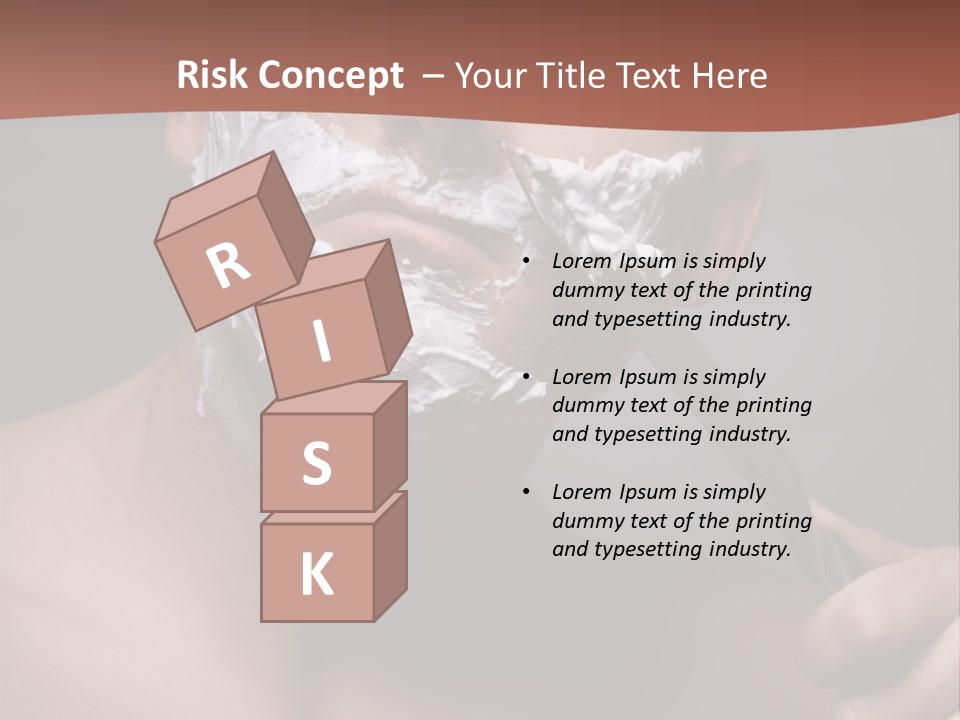 Risk Concept – Your Title Text Here

R
I
S
K

• Lorem Ipsum is simply dummy text of the printing and typesetting industry.

• Lorem Ipsum is simply dummy text of the printing and typesetting industry.

• Lorem Ipsum is simply dummy text of the printing and typesetting industry.